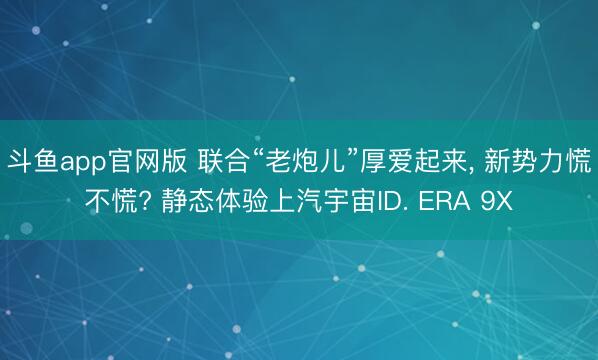 斗鱼app官网版 联合“老炮儿”厚爱起来, 新势力慌不慌? 静态体验上汽宇宙ID. ERA 9X